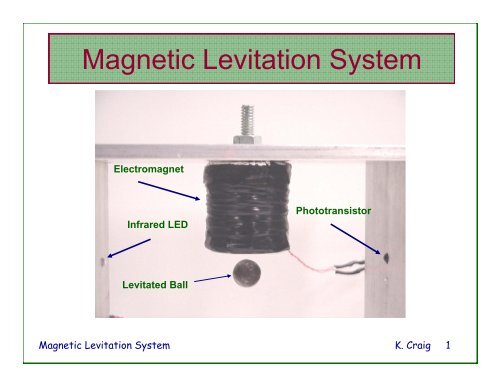 Magnetic Levitation System

Electromagnet

Phototransistor

Infrared LED

Levitated Ball

Magnetic Levitation System

K. Craig 1